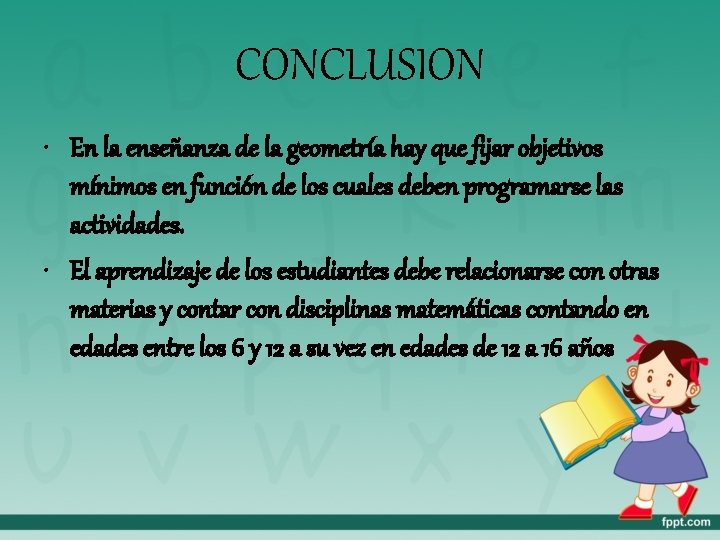 CONCLUSION

• En la enseñanza de la geometría hay que fijar objetivos mínimos en función de los cuales deben programarse las actividades.

• El aprendizaje de los estudiantes debe relacionarse con otras materias y contar con disciplinas matemáticas contando en edades entre los 6 y 12 a su vez en edades de 12 a 16 años

fppt.com